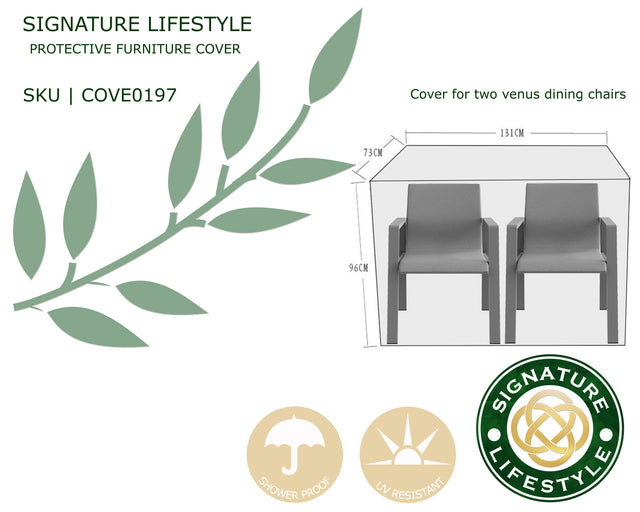 SIGNATURE LIFESTYLE
PROTECTIVE FURNITURE COVER

SKU | COVE0197

Cover for two venus dining chairs

131CM
73CM
96CM

SHOWER PROOF

UV RESISTANT

SIGNATURE
LIFESTYLE